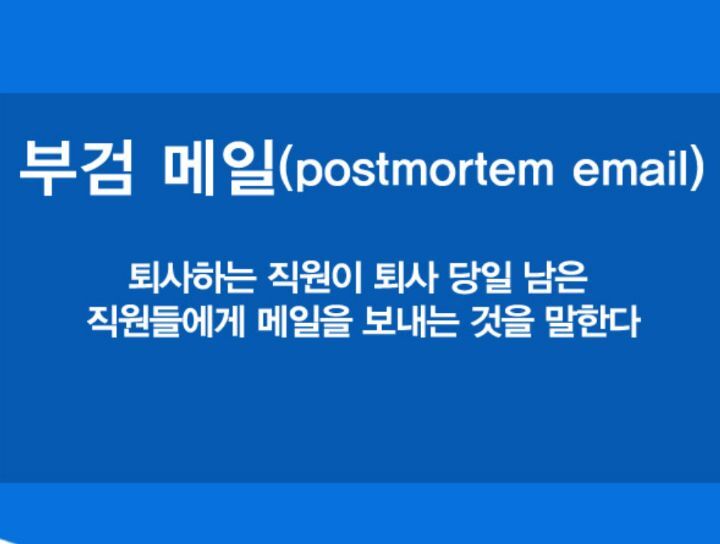 부검 메일(postmortem email)

퇴사하는 직원이 퇴사 당일 남은 직원들에게 메일을 보내는 것을 말한다